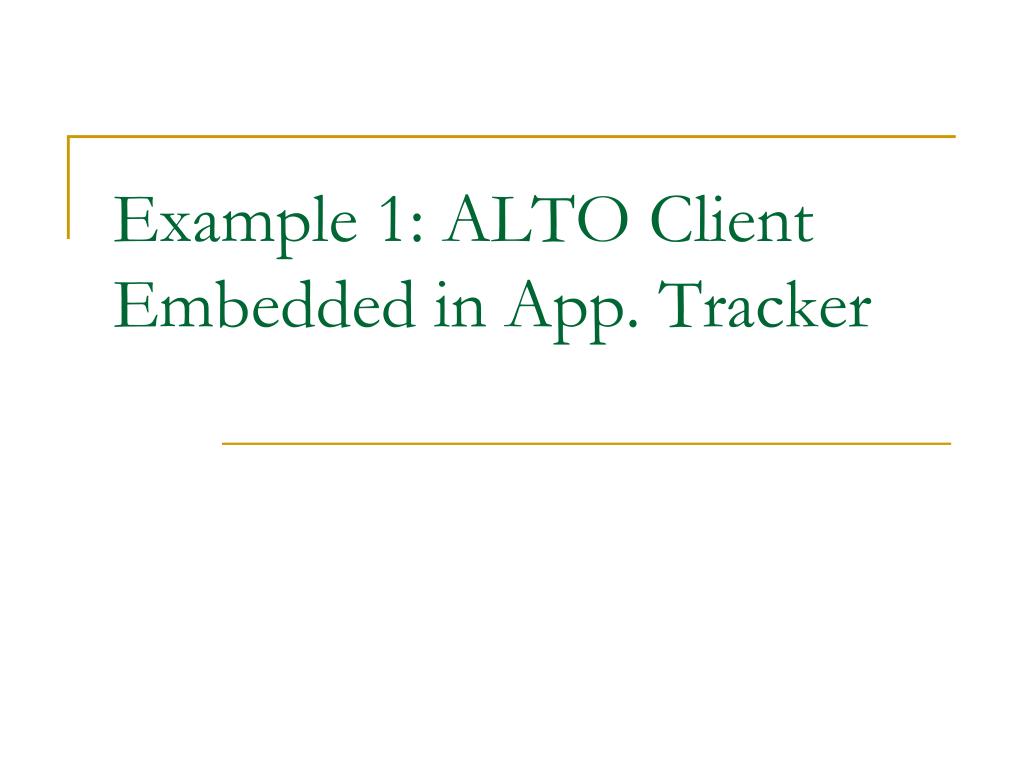 Example 1: ALTO Client Embedded in App. Tracker